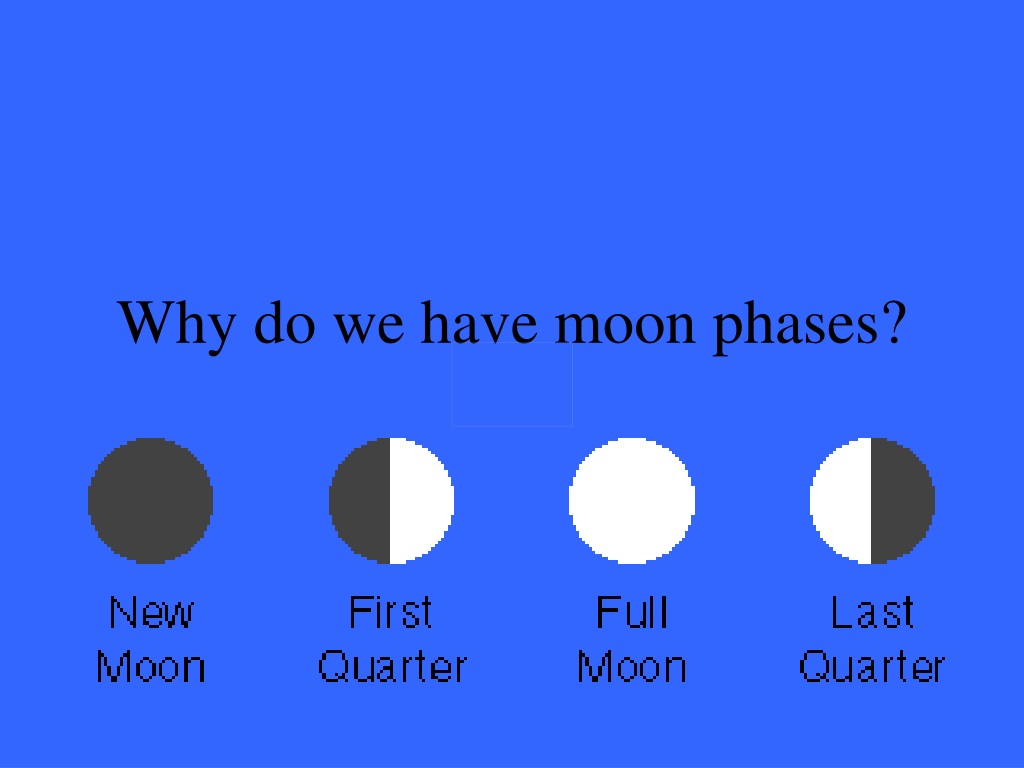 Why do we have moon phases?

New Moon

First Quarter

Full Moon

Last Quarter